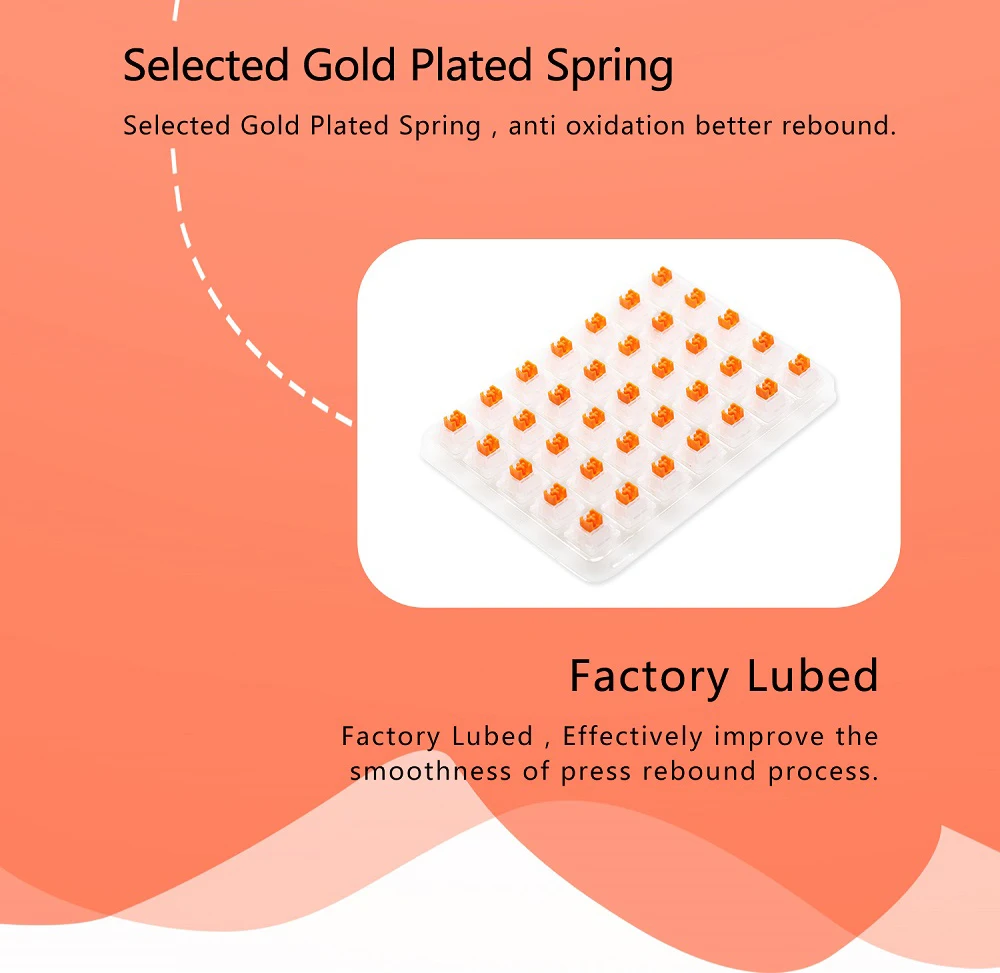 Selected Gold Plated Spring

Selected Gold Plated Spring , anti oxidation better rebound.

Factory Lubed

Factory Lubed , Effectively improve the smoothness of press rebound process.